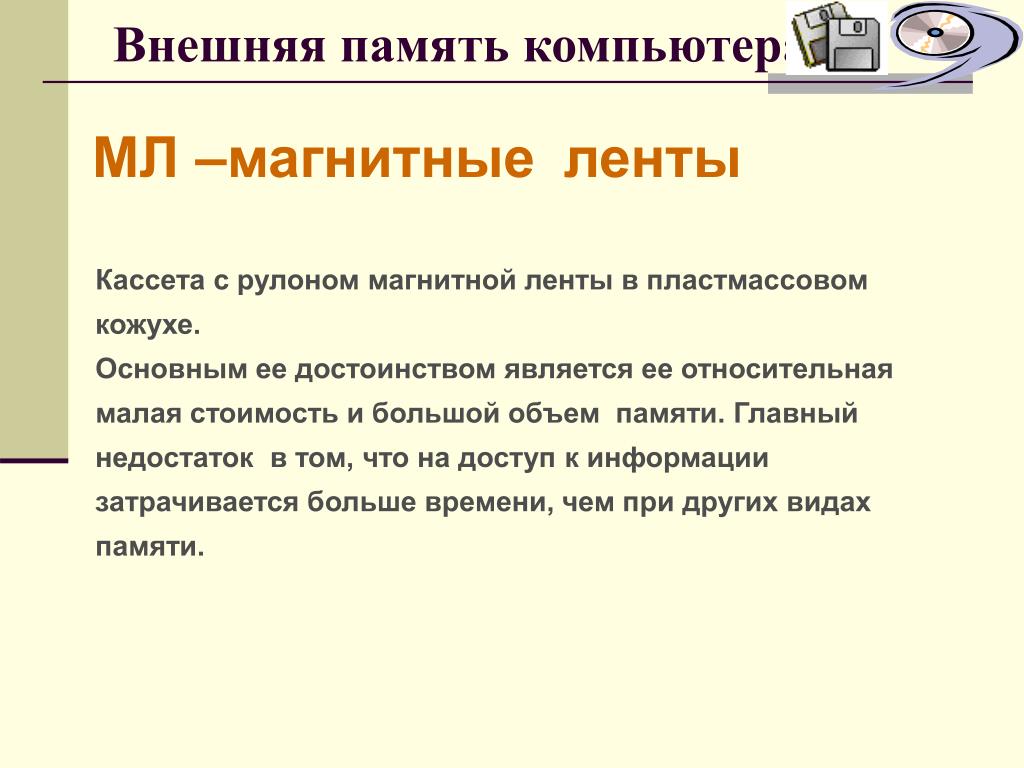 Внешняя память компьютера

МЛ –магнитные ленты

Кассета с рулоном магнитной ленты в пластмассовом кожухе.
Основным ее достоинством является ее относительная малая стоимость и большой объем памяти. Главный недостаток в том, что на доступ к информации затрачивается больше времени, чем при других видах памяти.